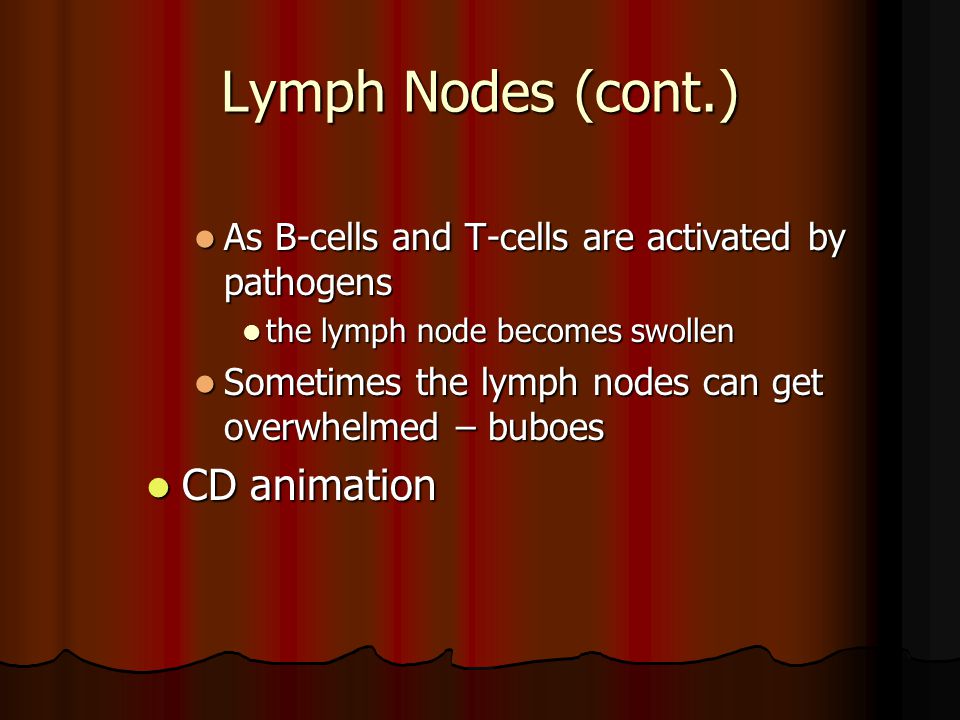 Lymph Nodes (cont.)

- As B-cells and T-cells are activated by pathogens
  - the lymph node becomes swollen
- Sometimes the lymph nodes can get overwhelmed – buboes

- CD animation